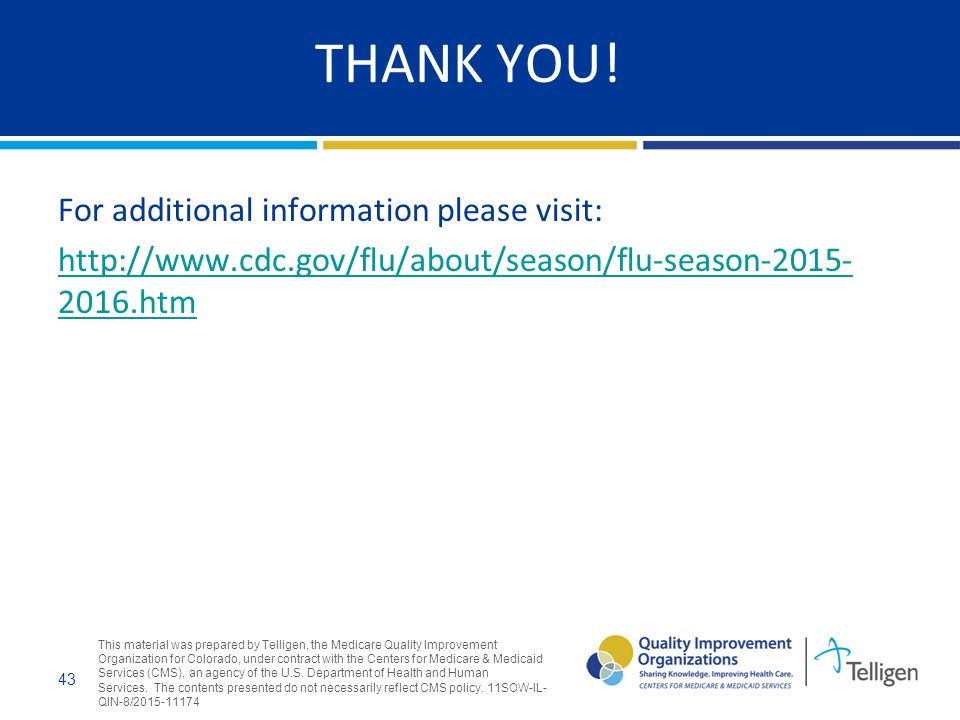 THANK YOU!

For additional information please visit:

http://www.cdc.gov/flu/about/season/flu-season-2015-2016.htm

43

This material was prepared by Telligen, the Medicare Quality Improvement Organization for Colorado, under contract with the Centers for Medicare & Medicaid Services (CMS), an agency of the U.S. Department of Health and Human Services. The contents presented do not necessarily reflect CMS policy. 11SOW-IL-QIN-8/2015-11174

Quality Improvement Organizations
Sharing Knowledge. Improving Health Care.
CENTERS FOR MEDICARE & MEDICAID SERVICES

Telligen